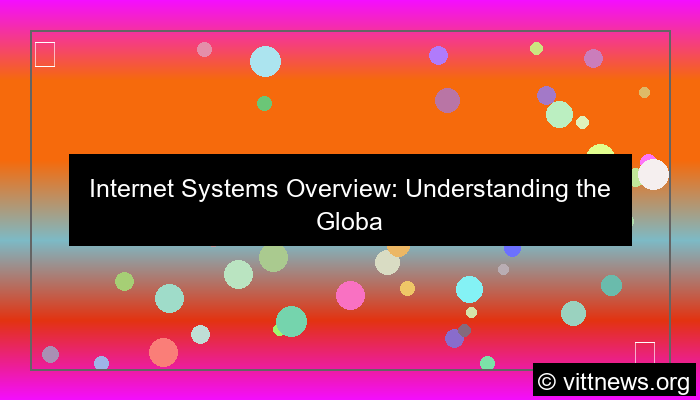 Internet Systems Overview: Understanding the Globa

© vittnews.org